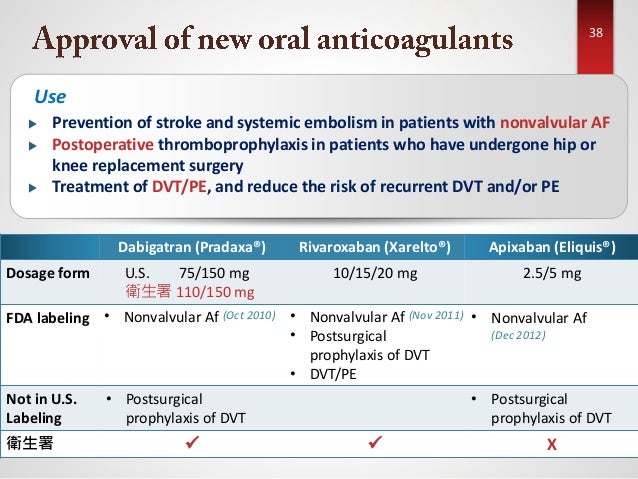 Approval of new oral anticoagulants

38

Use

▸ Prevention of stroke and systemic embolism in patients with nonvalvular AF
▸ Postoperative thromboprophylaxis in patients who have undergone hip or knee replacement surgery
▸ Treatment of DVT/PE, and reduce the risk of recurrent DVT and/or PE

| | Dabigatran (Pradaxa®) | Rivaroxaban (Xarelto®) | Apixaban (Eliquis®) |
|---|---|---|---|
| Dosage form | U.S. 75/150 mg 衛生署 110/150 mg | 10/15/20 mg | 2.5/5 mg |
| FDA labeling | • Nonvalvular Af (Oct 2010) | • Nonvalvular Af (Nov 2011) • Postsurgical prophylaxis of DVT • DVT/PE | • Nonvalvular Af (Dec 2012) |
| Not in U.S. Labeling | • Postsurgical prophylaxis of DVT | | • Postsurgical prophylaxis of DVT |
| 衛生署 | ✓ | ✓ | X |